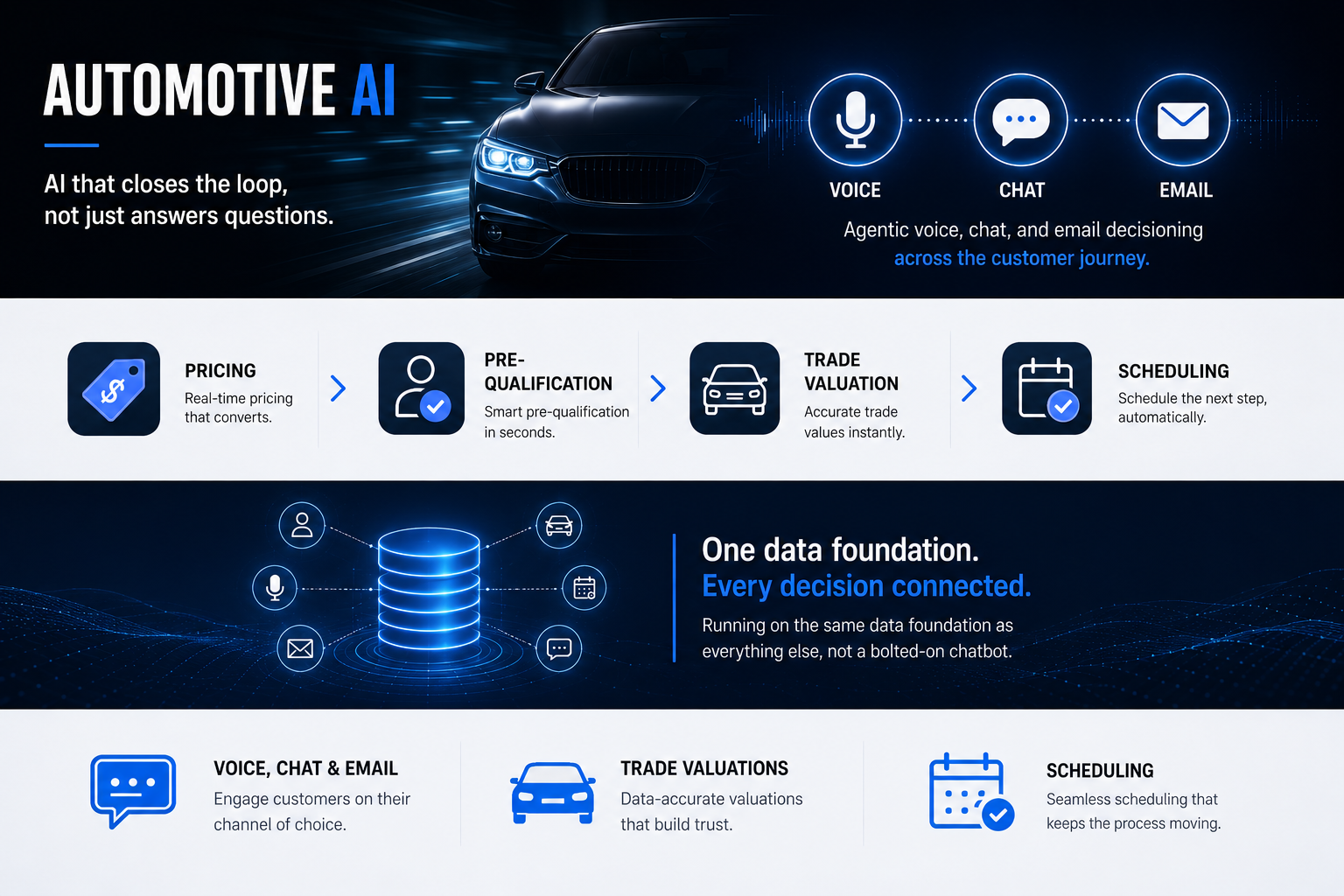 AUTOMOTIVE AI

AI that closes the loop, not just answers questions.

VOICE

CHAT

EMAIL

Agentic voice, chat, and email decisioning across the customer journey.

PRICING
Real-time pricing that converts.

PRE-QUALIFICATION
Smart pre-qualification in seconds.

TRADE VALUATION
Accurate trade values instantly.

SCHEDULING
Schedule the next step, automatically.

One data foundation.
Every decision connected.
Running on the same data foundation as everything else, not a bolted-on chatbot.

VOICE, CHAT & EMAIL
Engage customers on their channel of choice.

TRADE VALUATIONS
Data-accurate valuations that build trust.

SCHEDULING
Seamless scheduling that keeps the process moving.